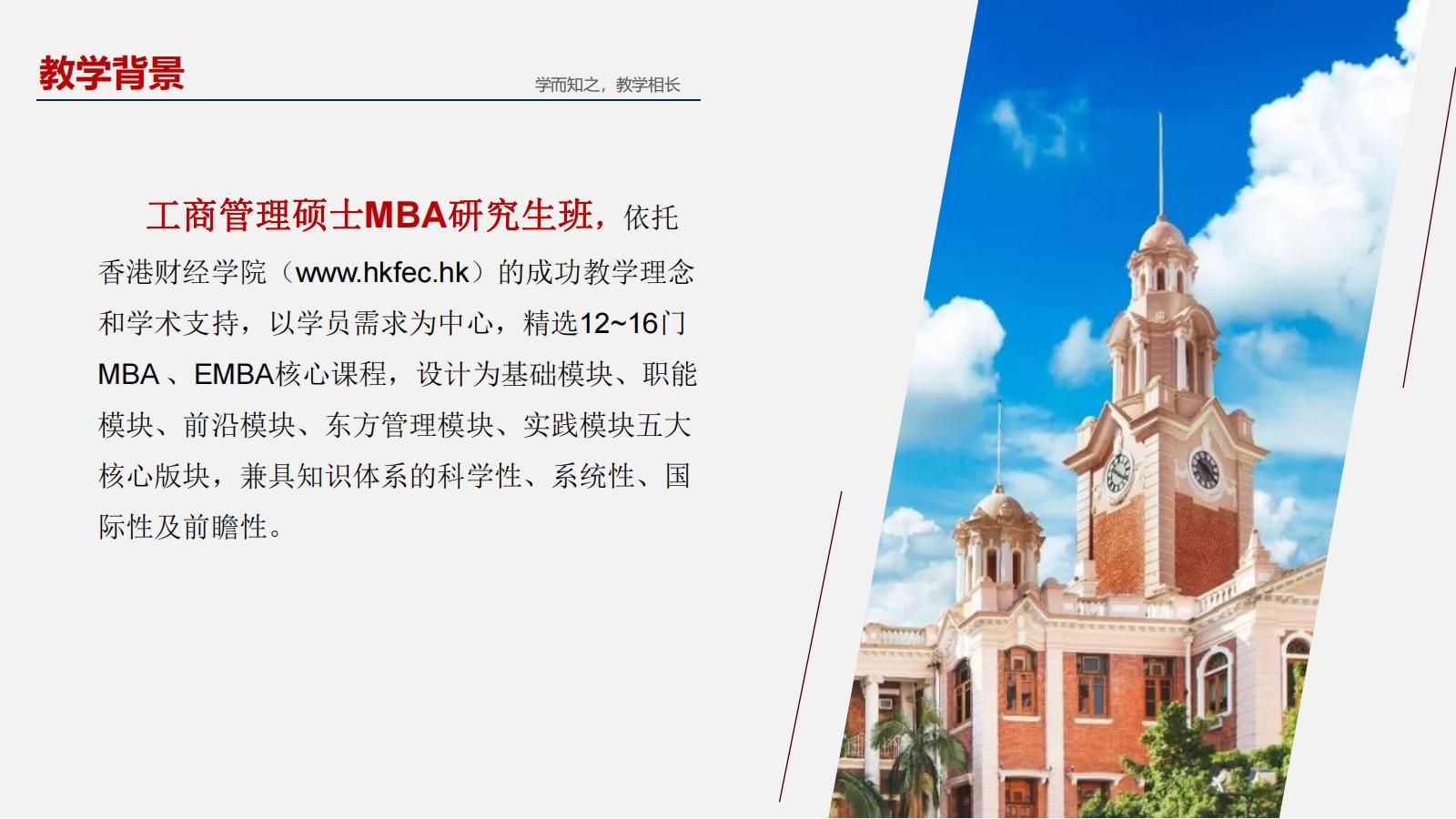 教学背景

学而知之，教学相长

工商管理硕士MBA研究生班，依托香港财经学院（www.hkfec.hk）的成功教学理念和学术支持，以学员需求为中心，精选12~16门MBA 、EMBA核心课程，设计为基础模块、职能模块、前沿模块、东方管理模块、实践模块五大核心版块，兼具知识体系的科学性、系统性、国际性及前瞻性。